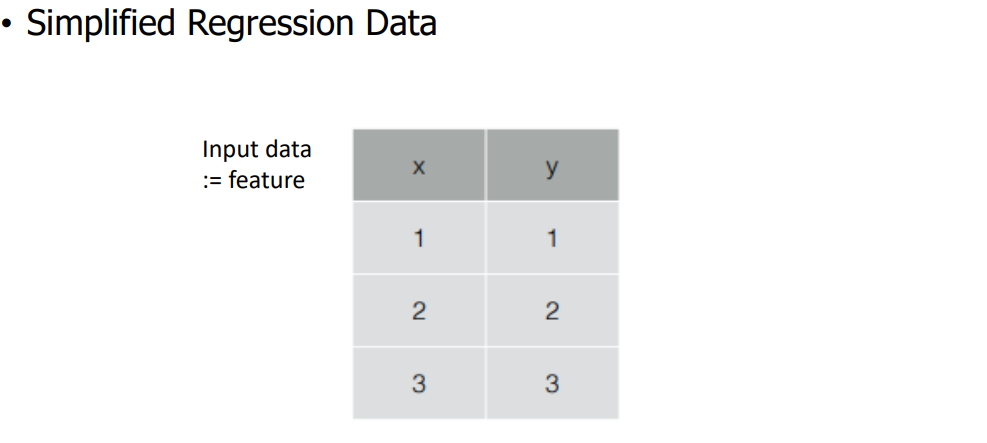 • Simplified Regression Data

Input data
:= feature

| x | y |
|---|---|
| 1 | 1 |
| 2 | 2 |
| 3 | 3 |